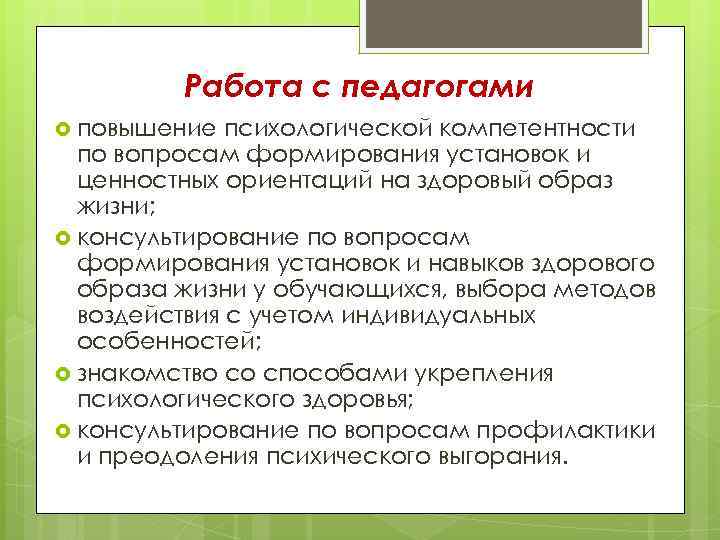 Работа с педагогами

повышение психологической компетентности по вопросам формирования установок и ценностных ориентаций на здоровый образ жизни;

консультирование по вопросам формирования установок и навыков здорового образа жизни у обучающихся, выбора методов воздействия с учетом индивидуальных особенностей;

знакомство со способами укрепления психологического здоровья;

консультирование по вопросам профилактики и преодоления психического выгорания.